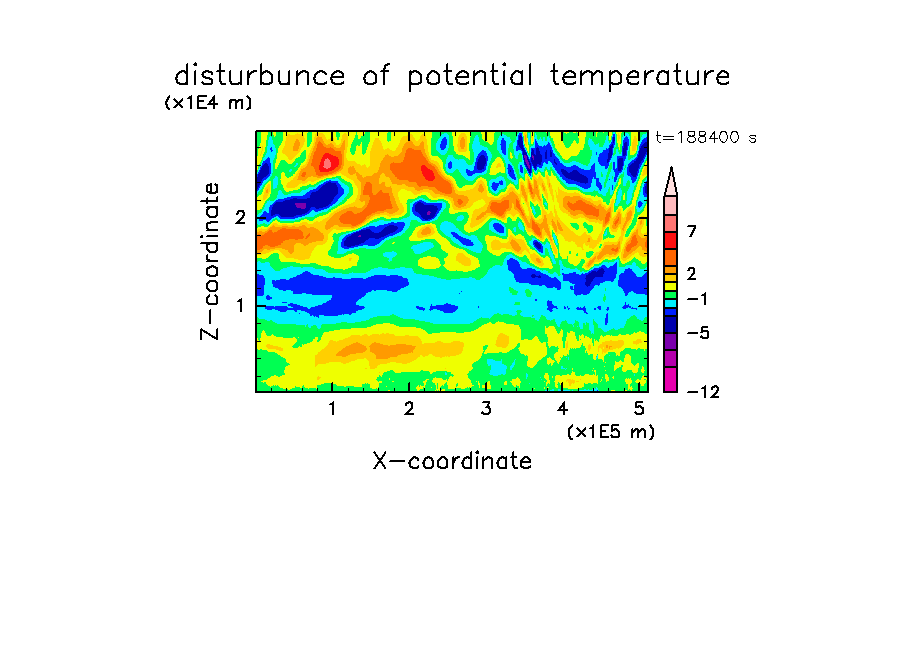 disturbunce of potential temperature

(x1E4 m)

t=188400 s

Z-coordinate

2

1

7

2

−1

−5

−12

1 2 3 4 5

(x1E5 m)

X-coordinate